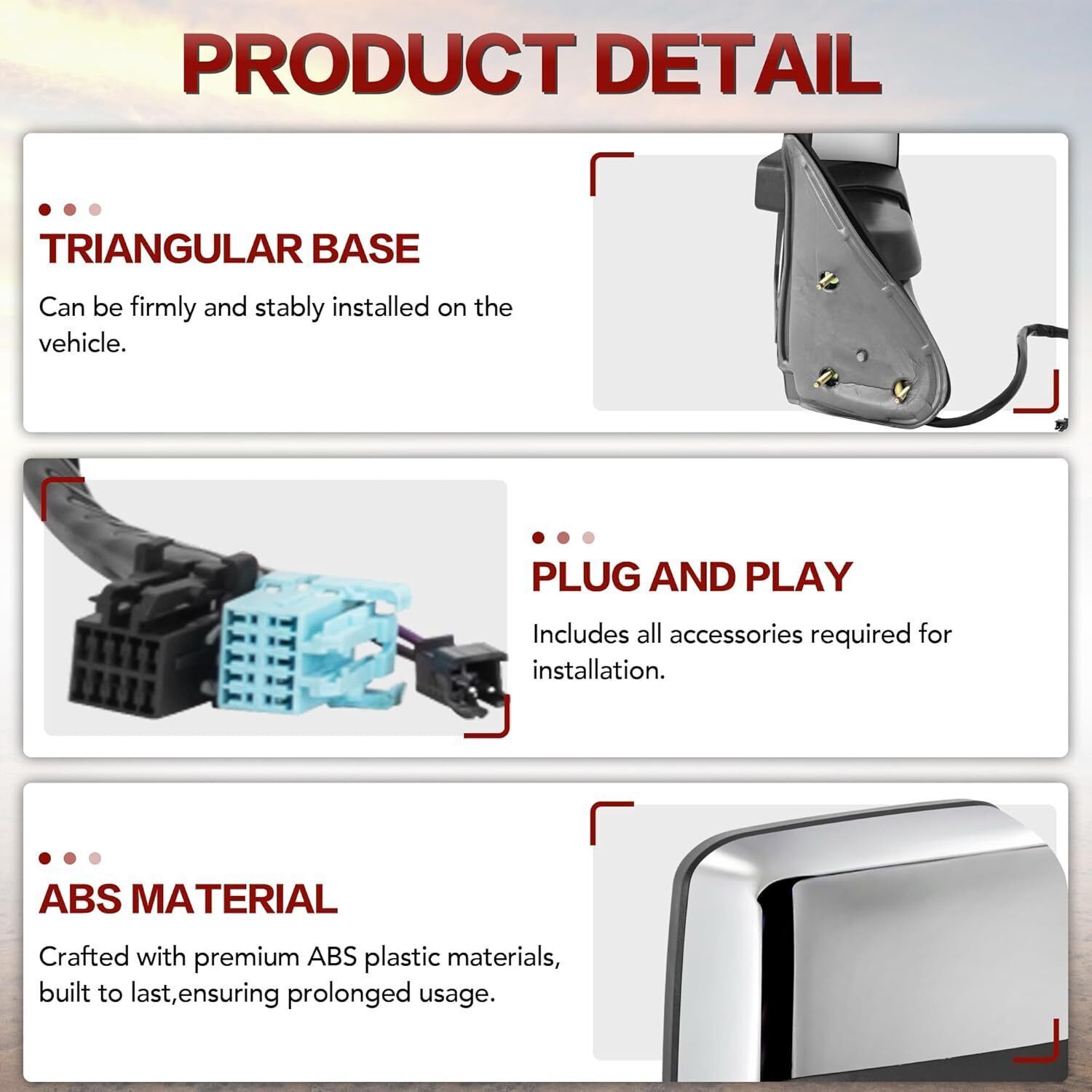 PRODUCT DETAIL

TRIANGULAR BASE

Can be firmly and stably installed on the vehicle.

PLUG AND PLAY

Includes all accessories required for installation.

ABS MATERIAL

Crafted with premium ABS plastic materials, built to last,ensuring prolonged usage.